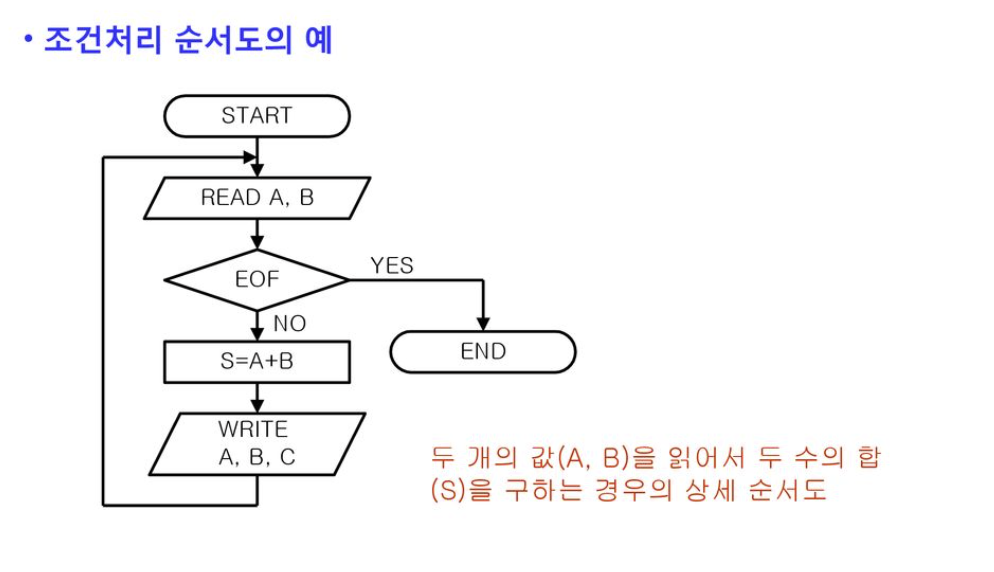 • 조건처리 순서도의 예

START

READ A, B

EOF

YES

NO

END

S=A+B

WRITE
A, B, C

두 개의 값(A, B)을 읽어서 두 수의 합 (S)을 구하는 경우의 상세 순서도